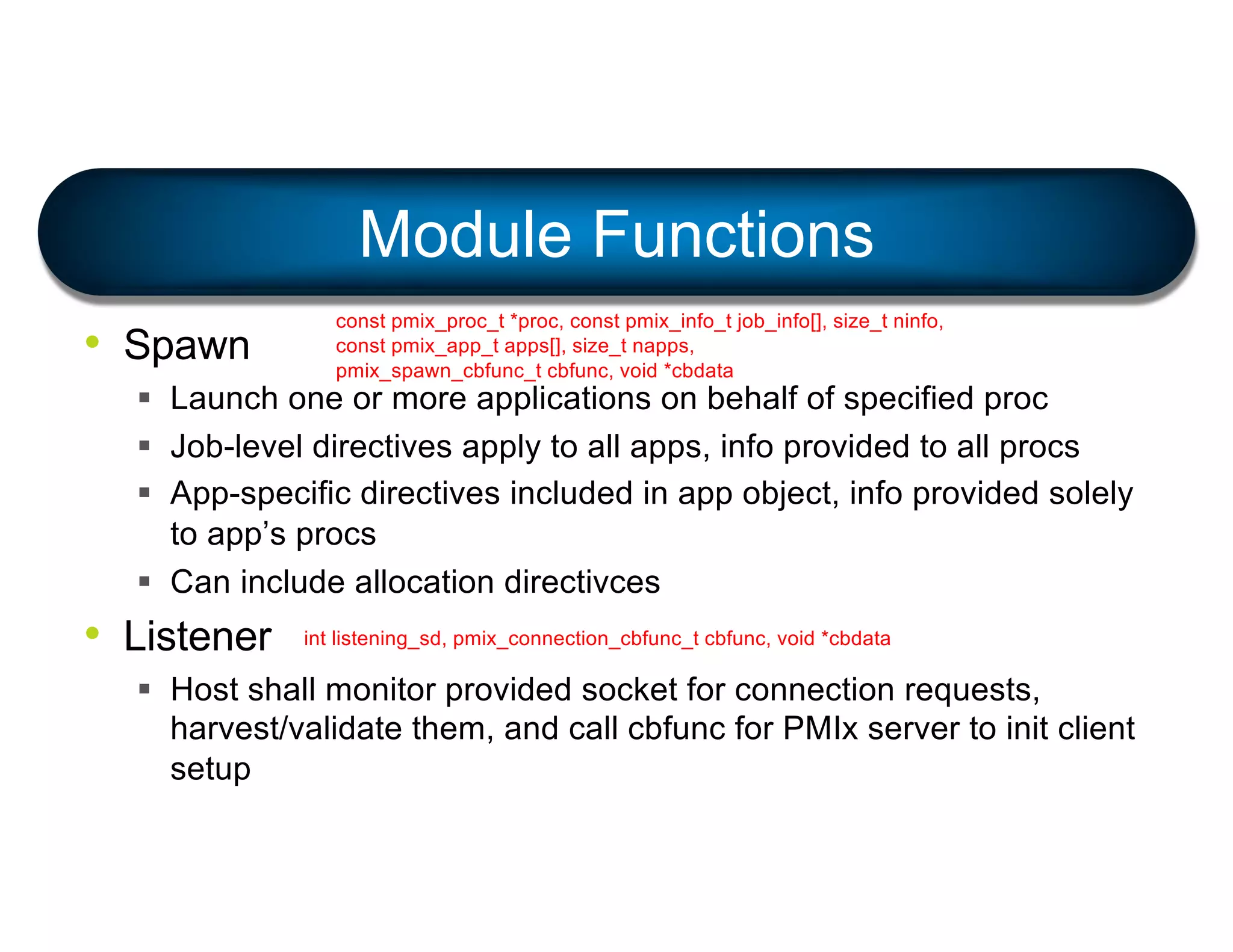 Module Functions

• Spawn

const pmix_proc_t *proc, const pmix_info_t job_info[], size_t ninfo, const pmix_app_t apps[], size_t napps, pmix_spawn_cbfunc_t cbfunc, void *cbdata

▪ Launch one or more applications on behalf of specified proc
▪ Job-level directives apply to all apps, info provided to all procs
▪ App-specific directives included in app object, info provided solely to app’s procs
▪ Can include allocation directivces

• Listener

int listening_sd, pmix_connection_cbfunc_t cbfunc, void *cbdata

▪ Host shall monitor provided socket for connection requests, harvest/validate them, and call cbfunc for PMIx server to init client setup